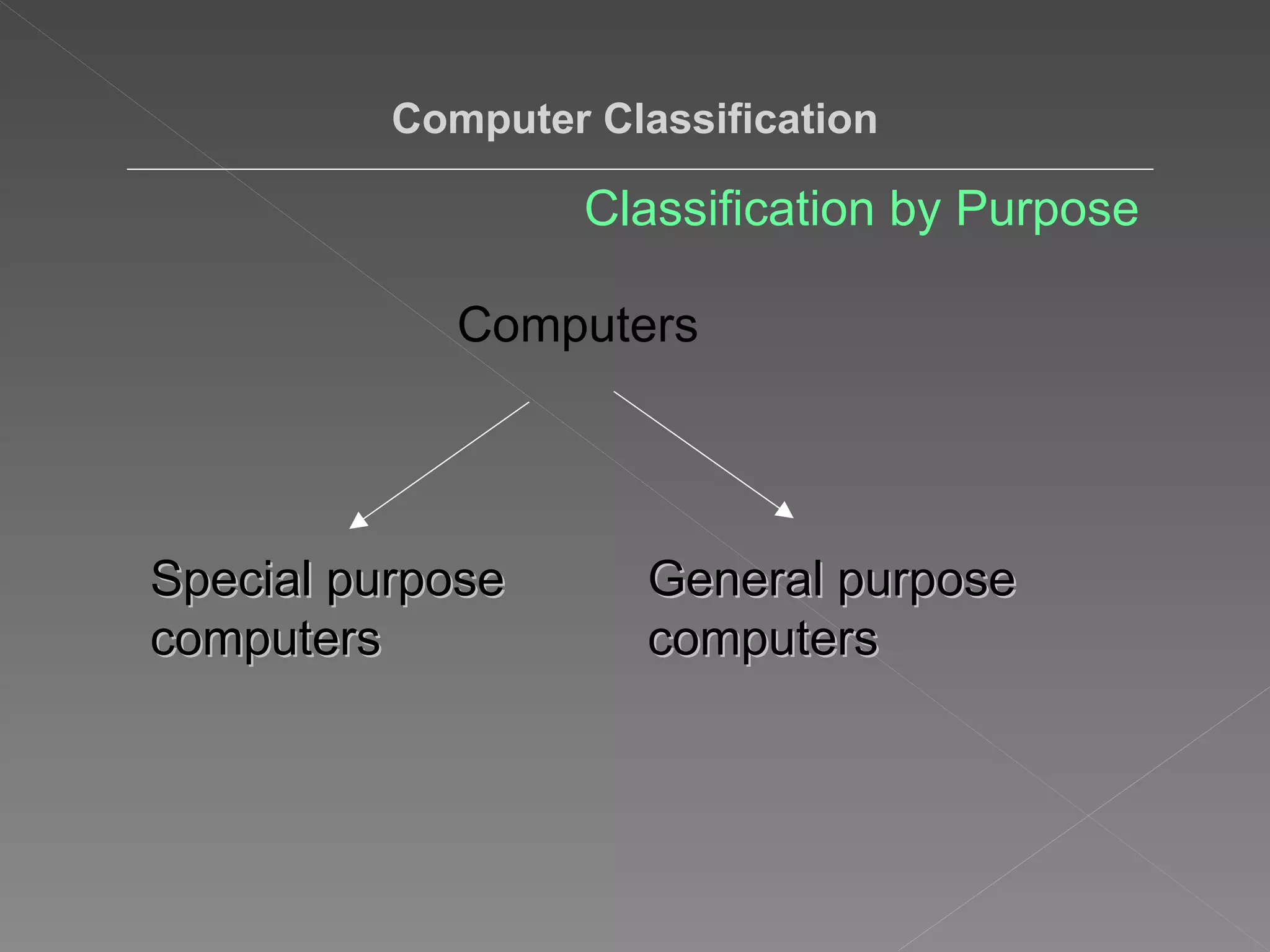 Computer Classification

Classification by Purpose

Computers

Special purpose computers

General purpose computers